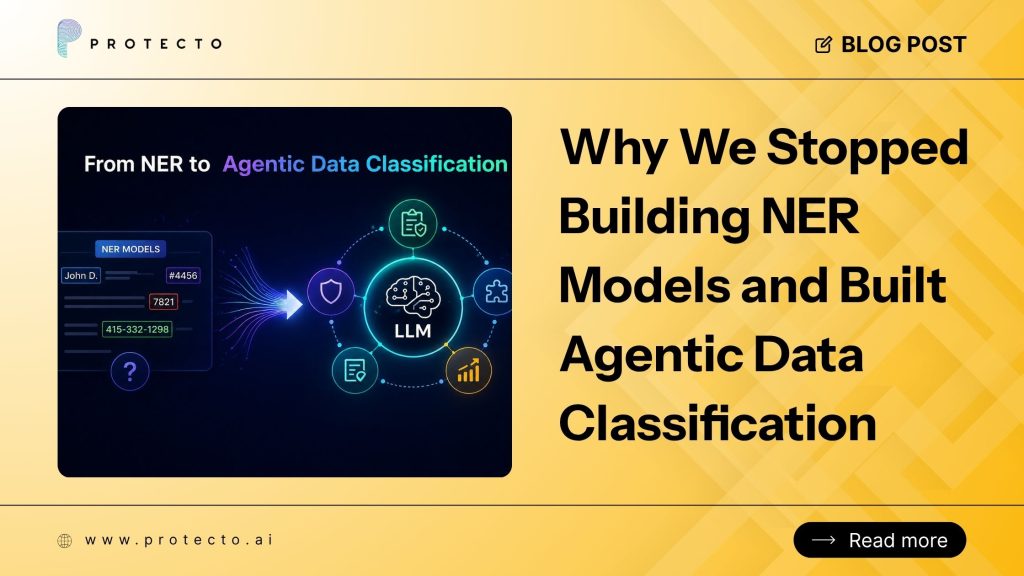 PROTECTO

BLOG POST

From NER to Agentic Data Classification

NER MODELS

John D.

#4456

7821

415-332-1298

?

LLM

Why We Stopped Building NER Models and Built Agentic Data Classification

www.protecto.ai

Read more